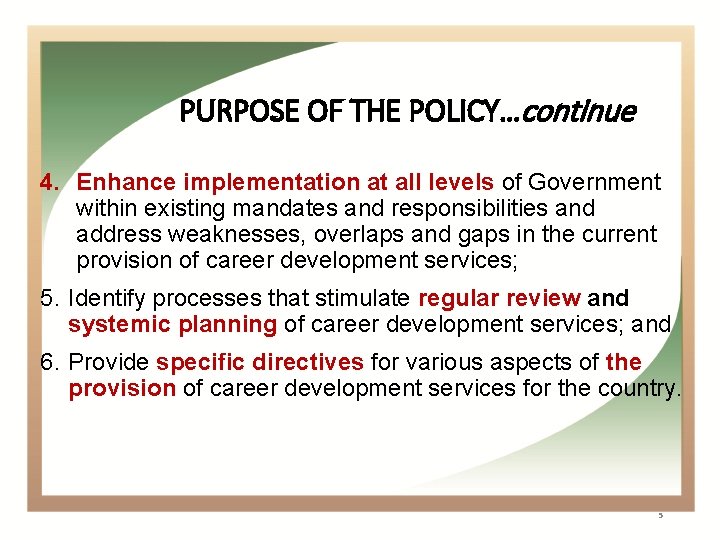 PURPOSE OF THE POLICY...continue

4. Enhance implementation at all levels of Government within existing mandates and responsibilities and address weaknesses, overlaps and gaps in the current provision of career development services;

5. Identify processes that stimulate regular review and systemic planning of career development services; and

6. Provide specific directives for various aspects of the provision of career development services for the country.

5